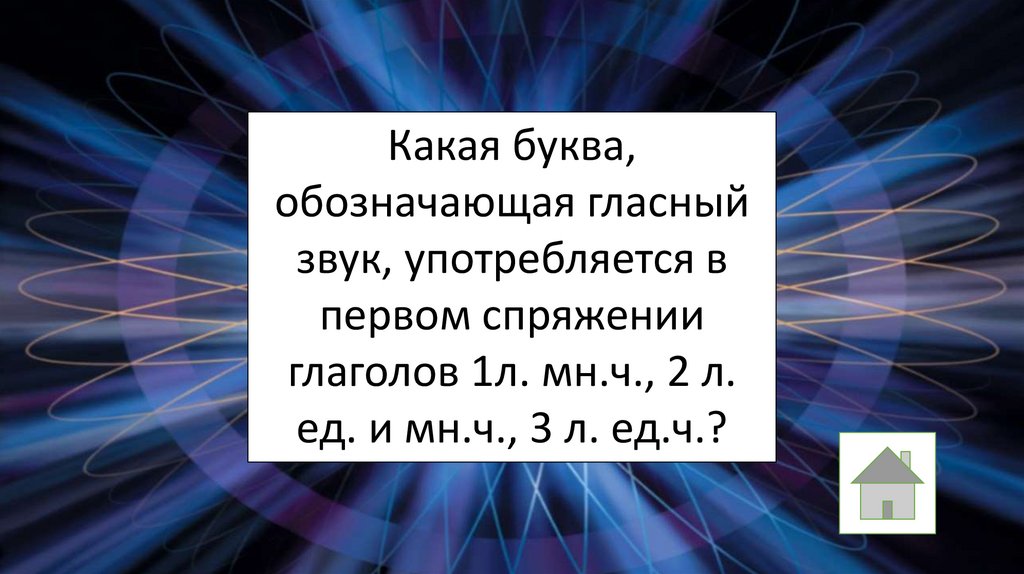 Какая буква, обозначающая гласный звук, употребляется в первом спряжении глаголов 1л. мн.ч., 2 л. ед. и мн.ч., 3 л. ед.ч.?